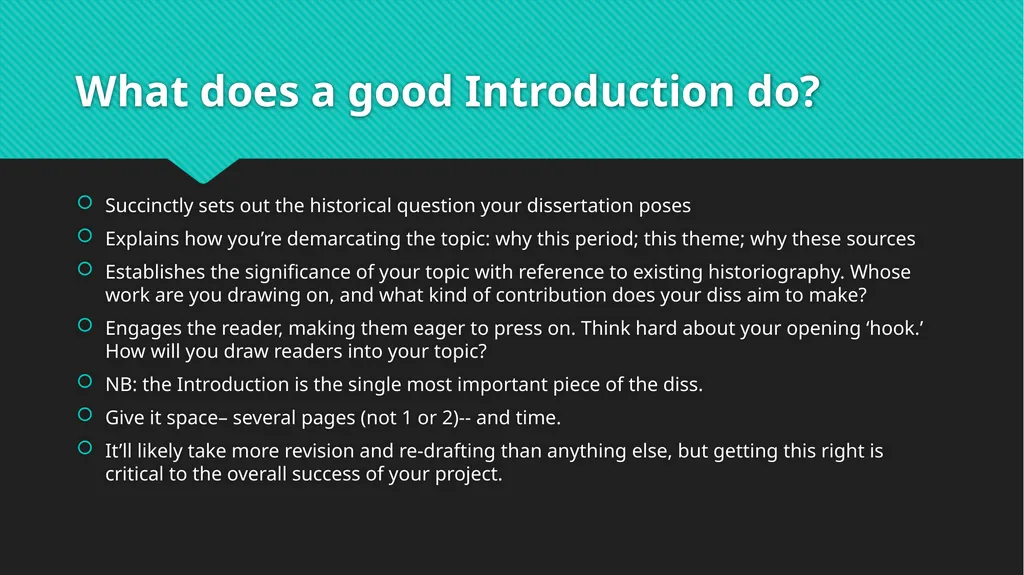 What does a good Introduction do?

Succinctly sets out the historical question your dissertation poses

Explains how you’re demarcating the topic: why this period; this theme; why these sources

Establishes the significance of your topic with reference to existing historiography. Whose work are you drawing on, and what kind of contribution does your diss aim to make?

Engages the reader, making them eager to press on. Think hard about your opening ‘hook.’ How will you draw readers into your topic?

NB: the Introduction is the single most important piece of the diss.

Give it space– several pages (not 1 or 2)-- and time.

It’ll likely take more revision and re-drafting than anything else, but getting this right is critical to the overall success of your project.